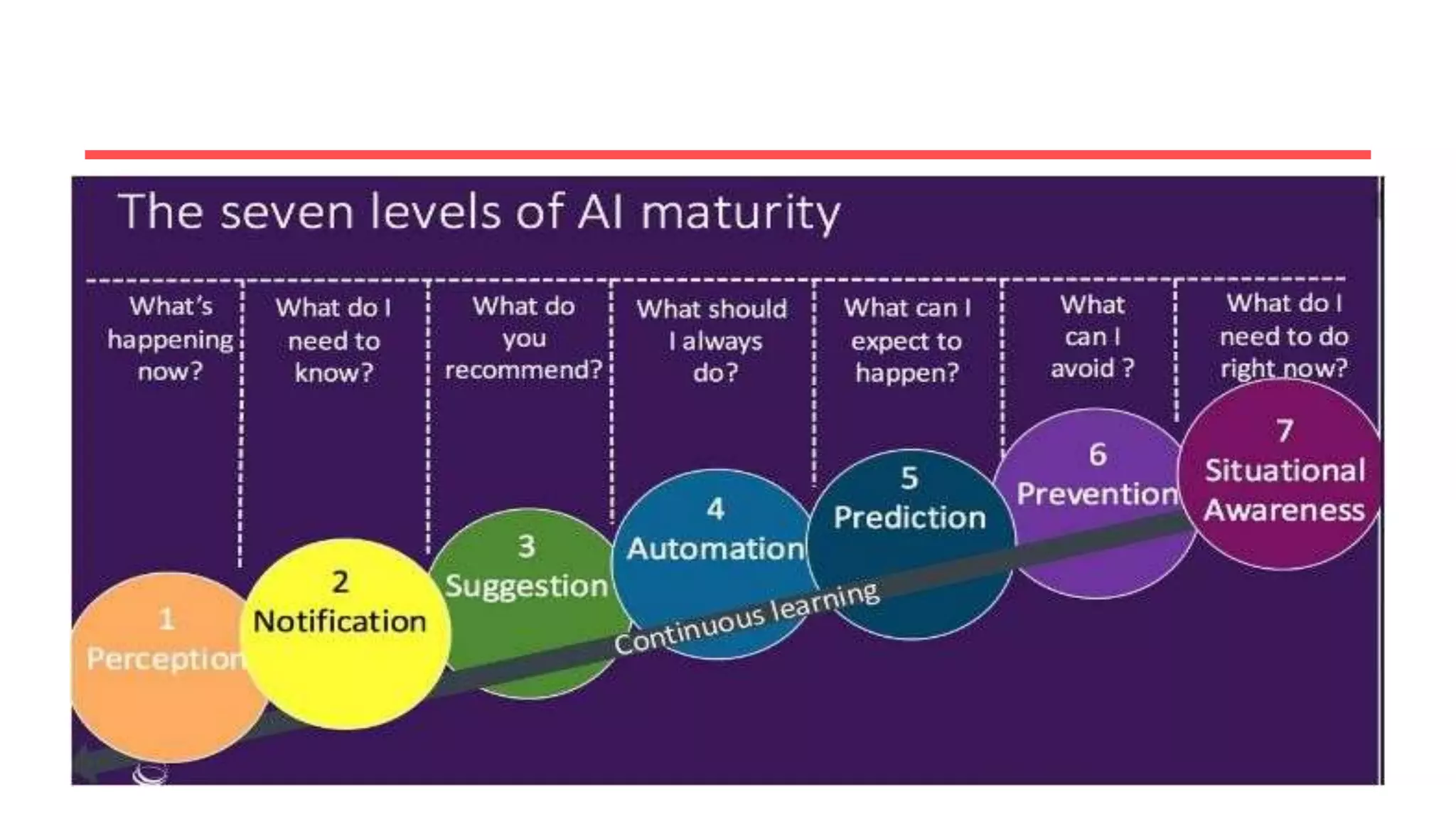 The seven levels of AI maturity

What's happening now?

What do I need to know?

What do you recommend?

What should I always do?

What can I expect to happen?

What can I avoid ?

What do I need to do right now?

1 Perception

2 Notification

3 Suggestion

4 Automation

5 Prediction

6 Prevention

7 Situational Awareness

Continuous learning